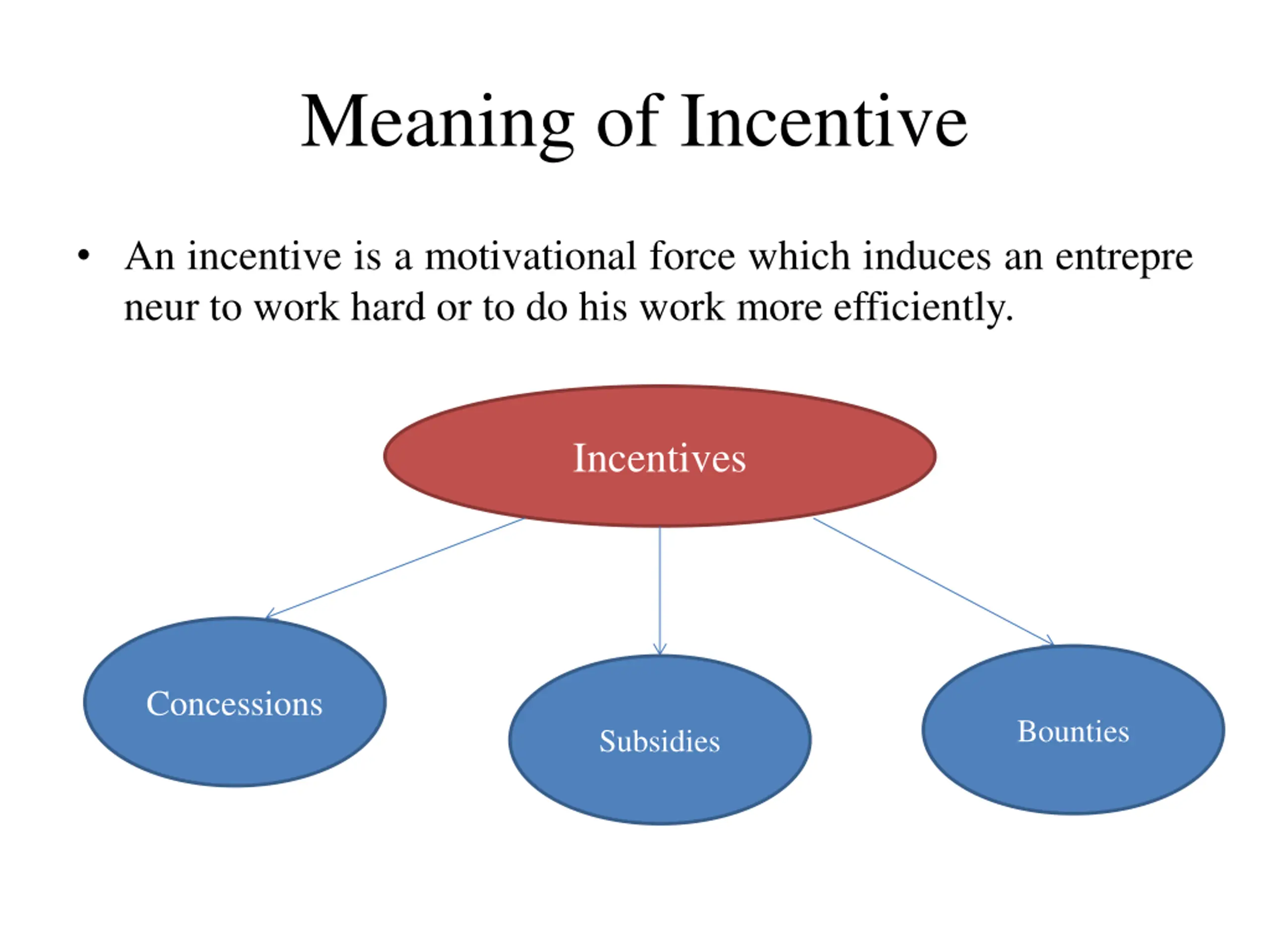 Meaning of Incentive

• An incentive is a motivational force which induces an entrepre neur to work hard or to do his work more efficiently.

Incentives

Concessions

Subsidies

Bounties